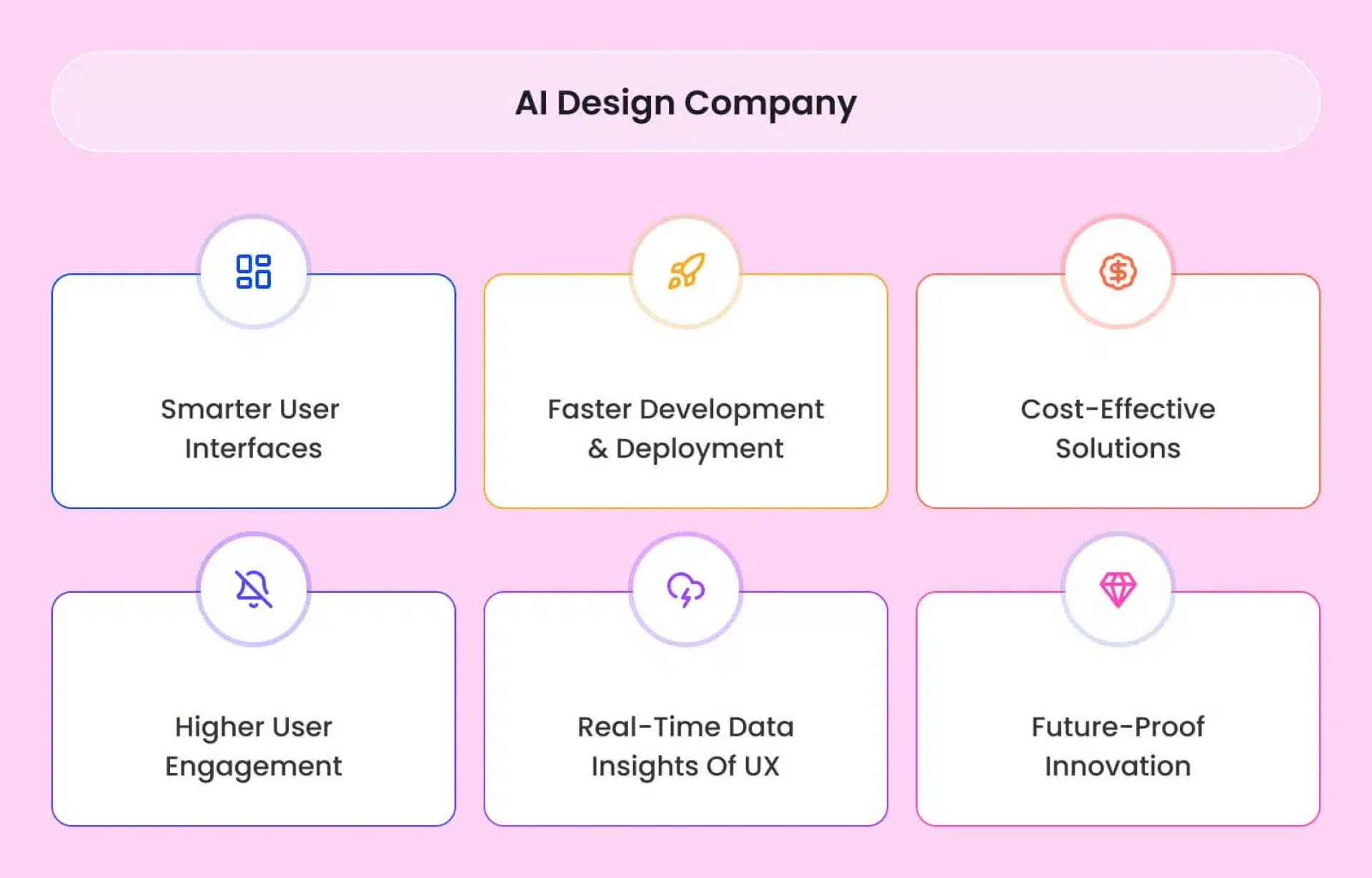 AI Design Company

Smarter User Interfaces

Faster Development & Deployment

Cost-Effective Solutions

Higher User Engagement

Real-Time Data Insights Of UX

Future-Proof Innovation